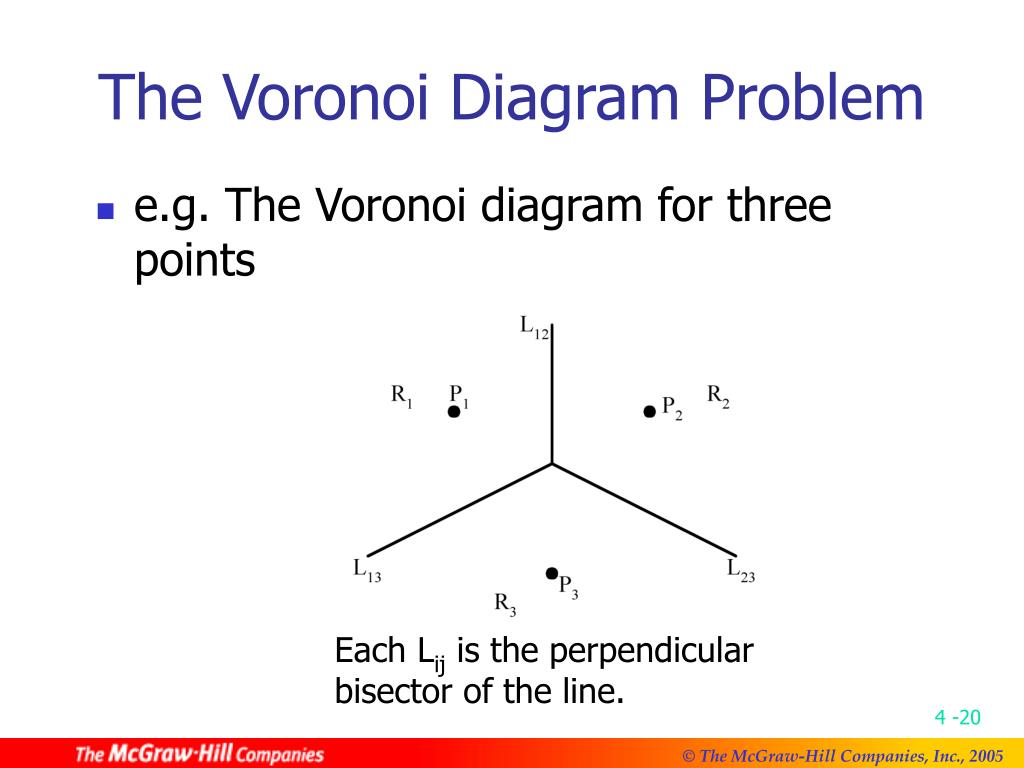 The Voronoi Diagram Problem

e.g. The Voronoi diagram for three points

$L_{12}$

$R_1$ $P_1$

$P_2$ $R_2$

$L_{13}$

$P_3$

$L_{23}$

$R_3$

Each $L_{ij}$ is the perpendicular bisector of the line.

4 -20

The McGraw·Hill Companies

© The McGraw-Hill Companies, Inc., 2005